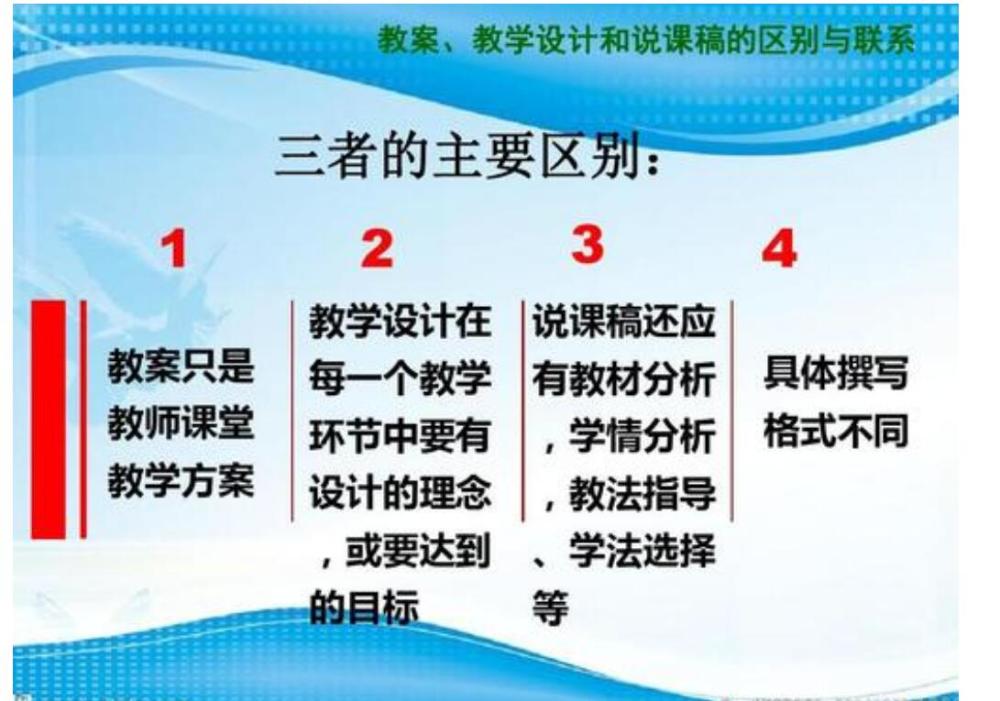 教案、教学设计和说课稿的区别与联系

三者的主要区别：

1

教案只是教师课堂教学方案

2

教学设计在每一个教学环节中要有设计的理念，或要达到的目标

3

说课稿还应有教材分析，学情分析，教法指导、学法选择等

4

具体撰写格式不同